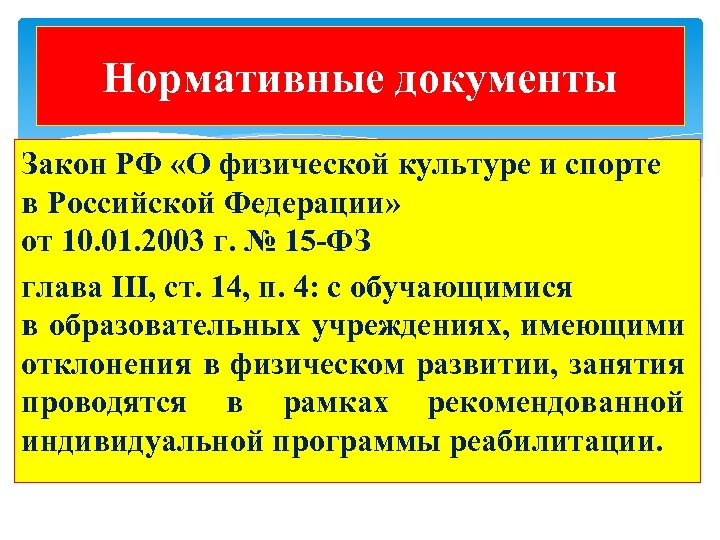 Нормативные документы

Закон РФ «О физической культуре и спорте в Российской Федерации» от 10.01.2003 г. № 15-ФЗ

глава III, ст. 14, п. 4: с обучающимися в образовательных учреждениях, имеющими отклонения в физическом развитии, занятия проводятся в рамках рекомендованной индивидуальной программы реабилитации.